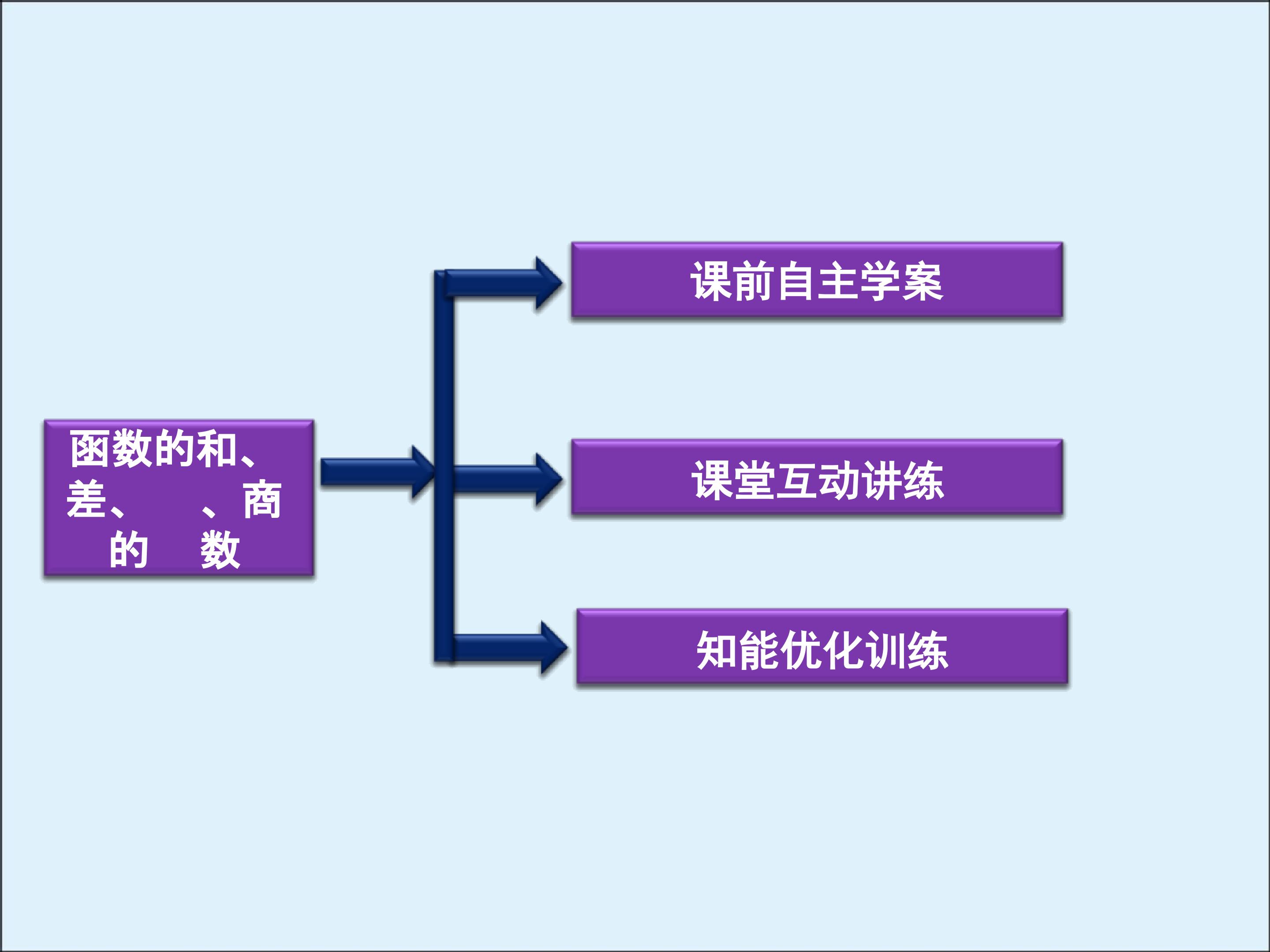 函数的和、
差、 、商
的 数

课前自主学案

课堂互动讲练

知能优化训练